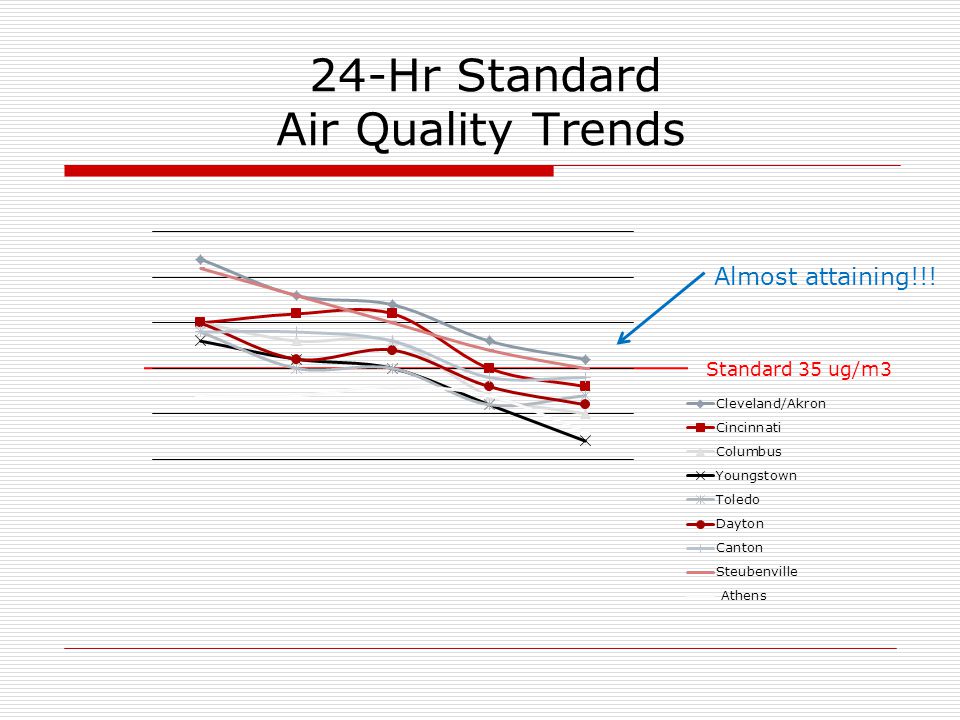 24-Hr Standard
Air Quality Trends

Almost attaining!!!

Standard 35 ug/m3

Cleveland/Akron
Cincinnati
Columbus
Youngstown
Toledo
Dayton
Canton
Steubenville
Athens